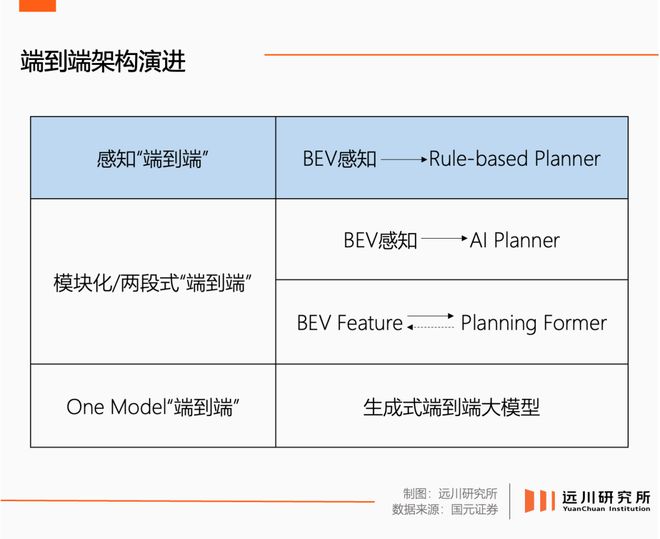 端到端架构演进

| 感知"端到端" | BEV感知 → Rule-based Planner |
|---|---|
| 模块化/两段式"端到端" | BEV感知 → AI Planner |
| 模块化/两段式"端到端" | BEV Feature ⇄ Planning Former |
| One Model"端到端" | 生成式端到端大模型 |

制图：远川研究所
数据来源：国元证券

远川研究所
YuanChuan Institution